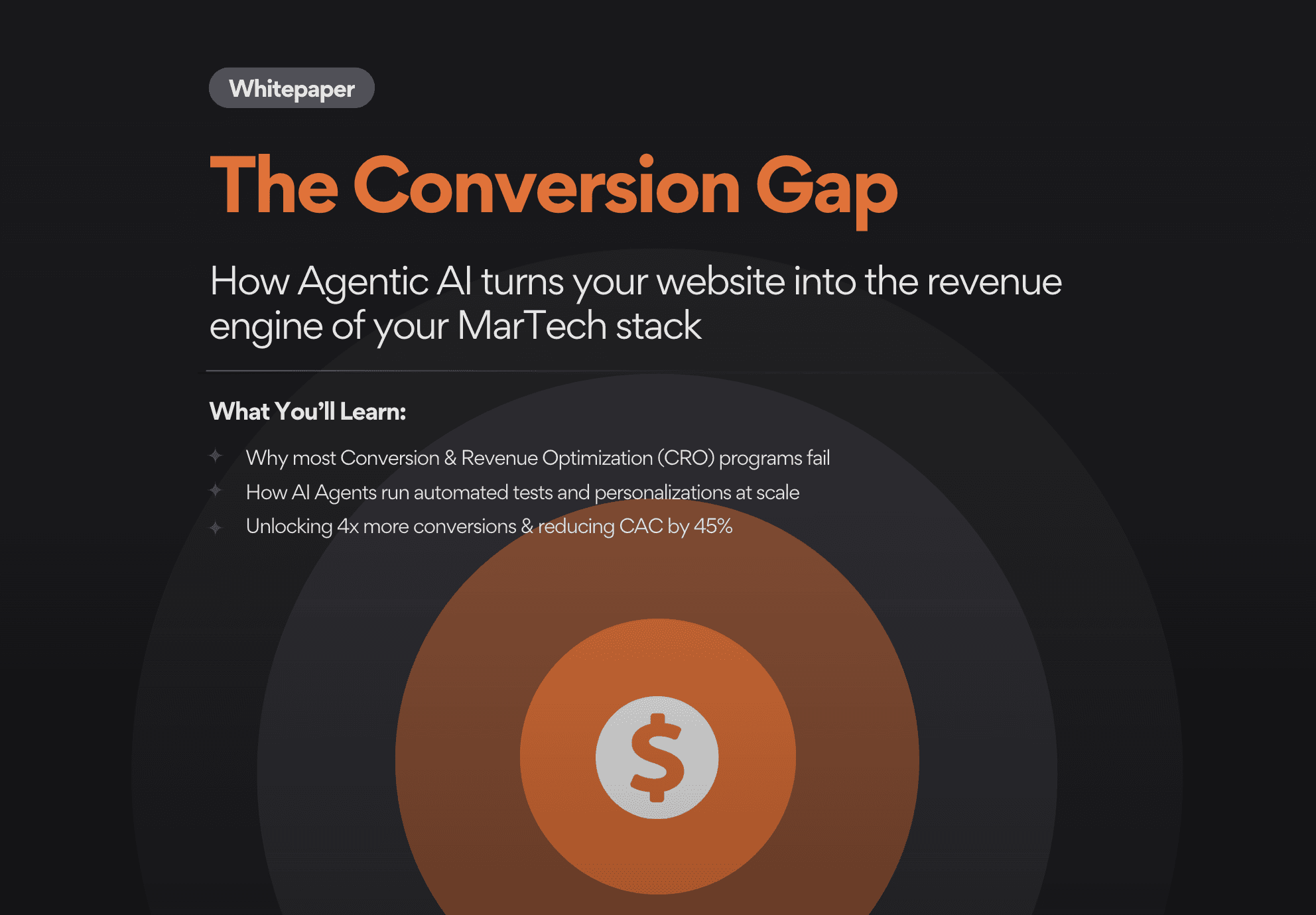 Whitepaper

The Conversion Gap

How Agentic AI turns your website into the revenue engine of your MarTech stack

What You'll Learn:

Why most Conversion & Revenue Optimization (CRO) programs fail

How AI Agents run automated tests and personalizations at scale

Unlocking 4x more conversions & reducing CAC by 45%

$